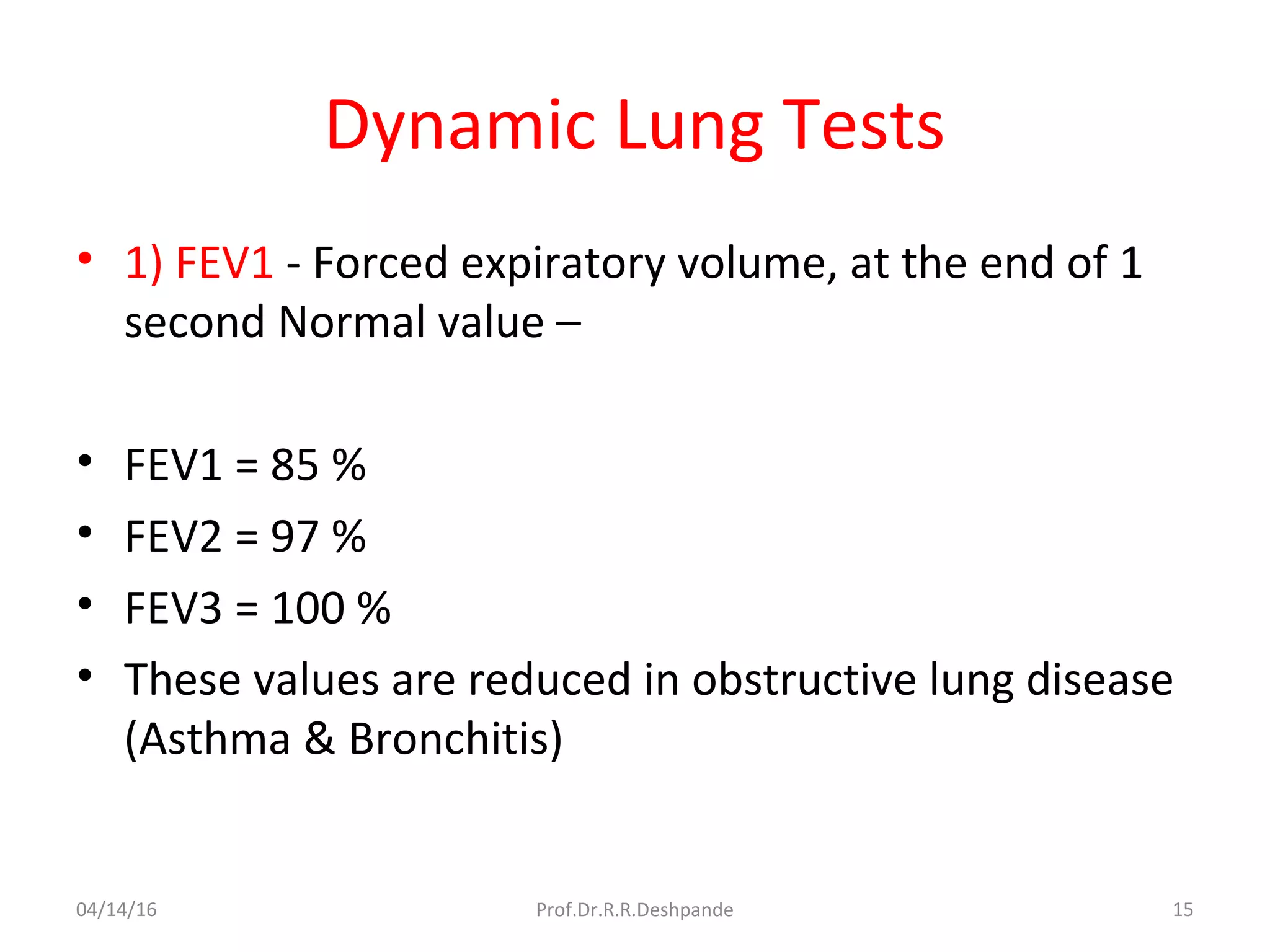 Dynamic Lung Tests

• 1) FEV1 - Forced expiratory volume, at the end of 1 second Normal value –

• FEV1 = 85 %
• FEV2 = 97 %
• FEV3 = 100 %
• These values are reduced in obstructive lung disease (Asthma & Bronchitis)

04/14/16
Prof.Dr.R.R.Deshpande
15